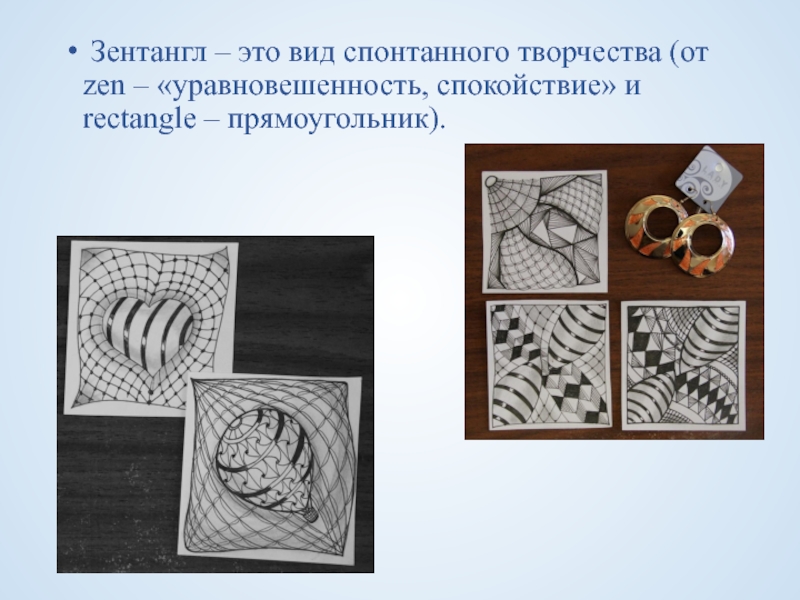 • Зентангл – это вид спонтанного творчества (от zen – «уравновешенность, спокойствие» и rectangle – прямоугольник).

LADY